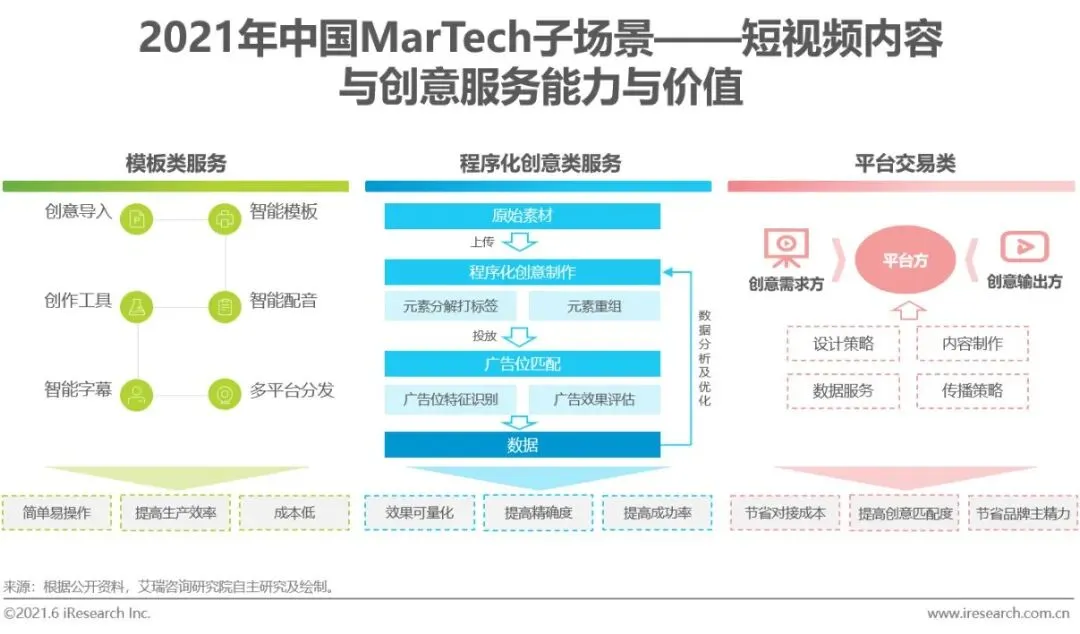 2021年中国MarTech子场景——短视频内容与创意服务能力与价值

模板类服务

创意导入
智能模板
创作工具
智能配音
智能字幕
多平台分发

简单易操作
提高生产效率
成本低

程序化创意类服务

原始素材
上传
程序化创意制作
元素分解打标签
元素重组
投放
广告位匹配
广告位特征识别
广告效果评估
数据
数据分析及优化

效果可量化
提高精确度
提高成功率

平台交易类

创意需求方
平台方
创意输出方
设计策略
内容制作
数据服务
传播策略

节省对接成本
提高创意匹配度
节省品牌主精力

来源：根据公开资料，艾瑞咨询研究院自主研究及绘制。

©2021.6 iResearch Inc.
www.iresearch.com.cn